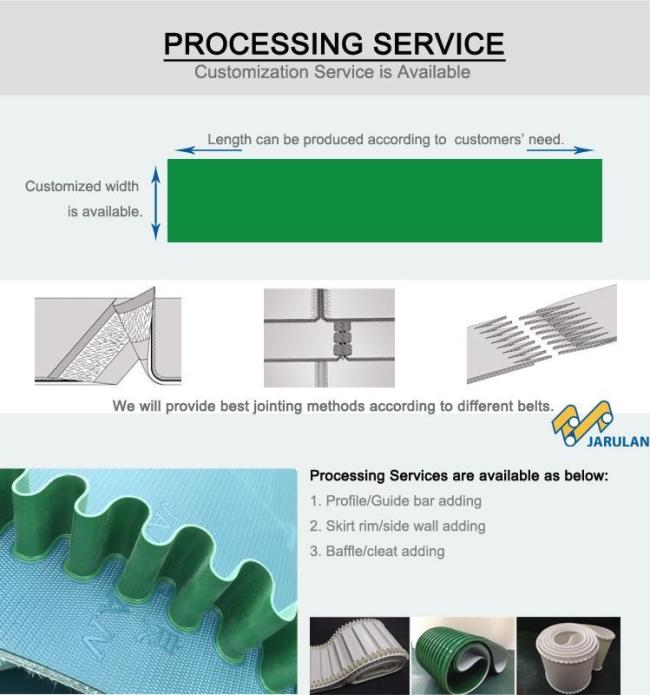 PROCESSING SERVICE
Customization Service is Available

Length can be produced according to customers' need.

Customized width is available.

We will provide best jointing methods according to different belts.

JARULAN

Processing Services are available as below:
1. Profile/Guide bar adding
2. Skirt rim/side wall adding
3. Baffle/cleat adding